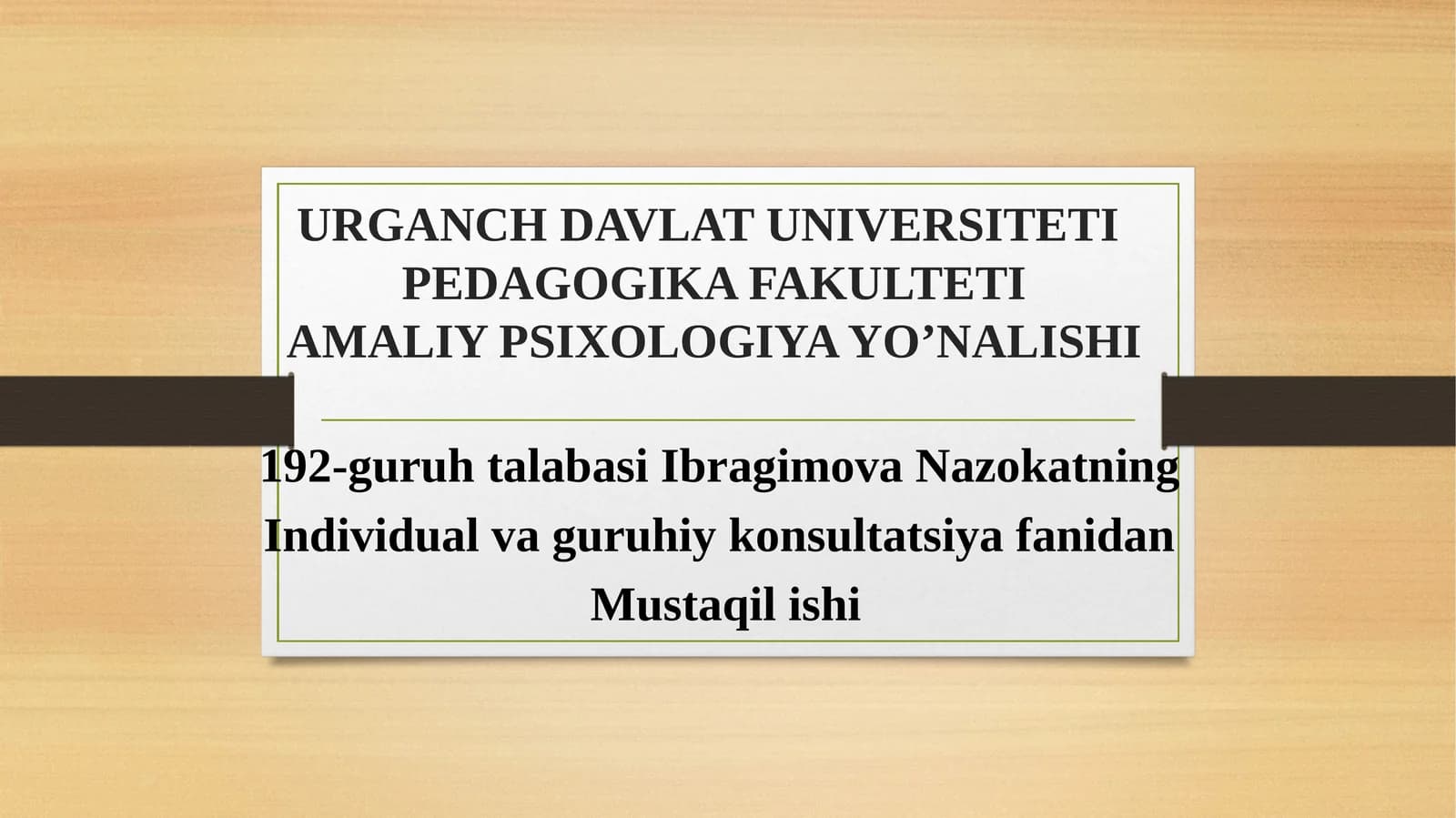 URGANCH DAVLAT UNIVERSITETI
PEDAGOGIKA FAKULTETI
AMALIY PSIXOLOGIYA YO’NALISHI

192-guruh talabasi Ibragimova Nazokatning
Individual va guruhiy konsultatsiya fanidan
Mustaqil ishi